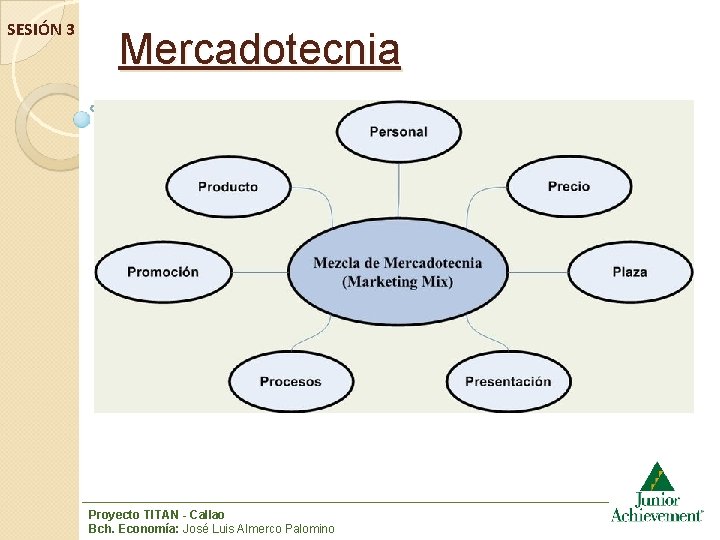 SESIÓN 3

Mercadotecnia

Personal

Producto

Precio

Promoción

Mezcla de Mercadotecnia
(Marketing Mix)

Plaza

Procesos

Presentación

Proyecto TITAN - Callao
Bch. Economía: José Luis Almerco Palomino

Junior Achievement